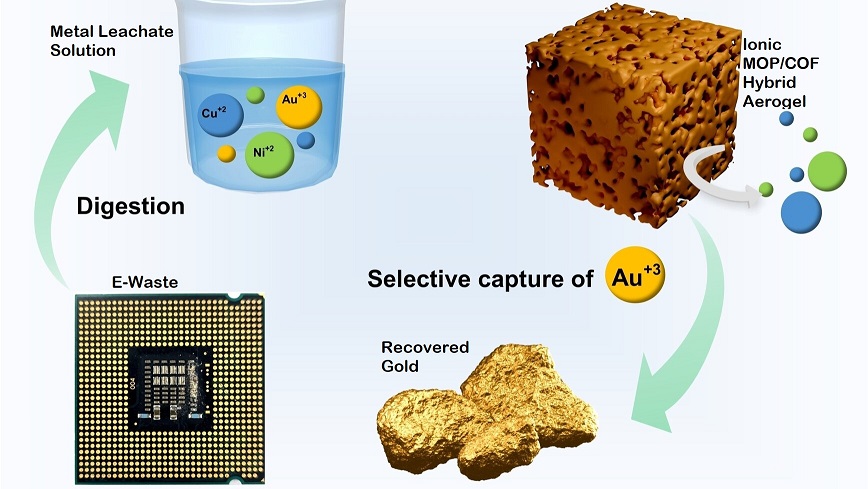 Metal Leachate Solution

$Cu^{+2}$

$Au^{+3}$

$Ni^{+2}$

Ionic MOP/COF Hybrid Aerogel

Digestion

E-Waste

Selective capture of $Au^{+3}$

Recovered Gold